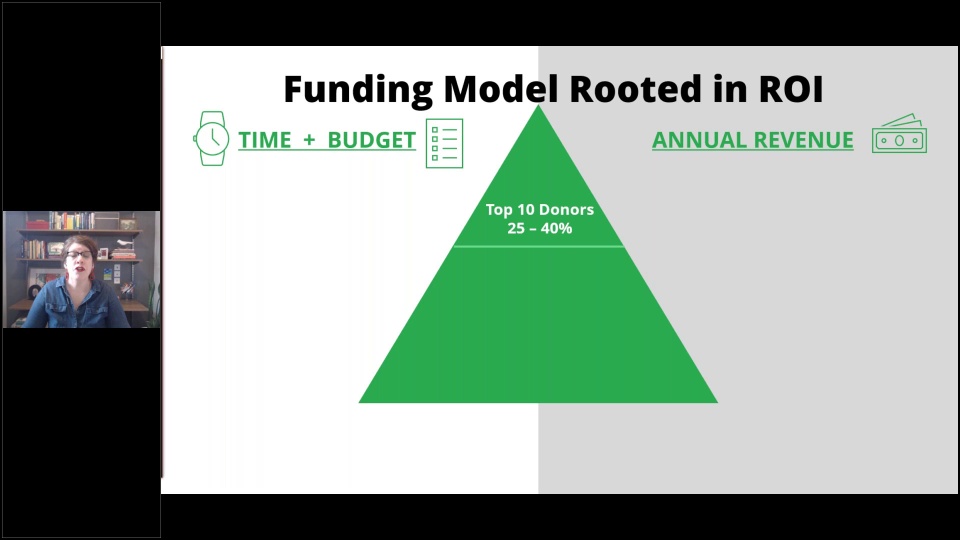 Funding Model Rooted in ROI

TIME + BUDGET

ANNUAL REVENUE

Top 10 Donors
25 – 40%